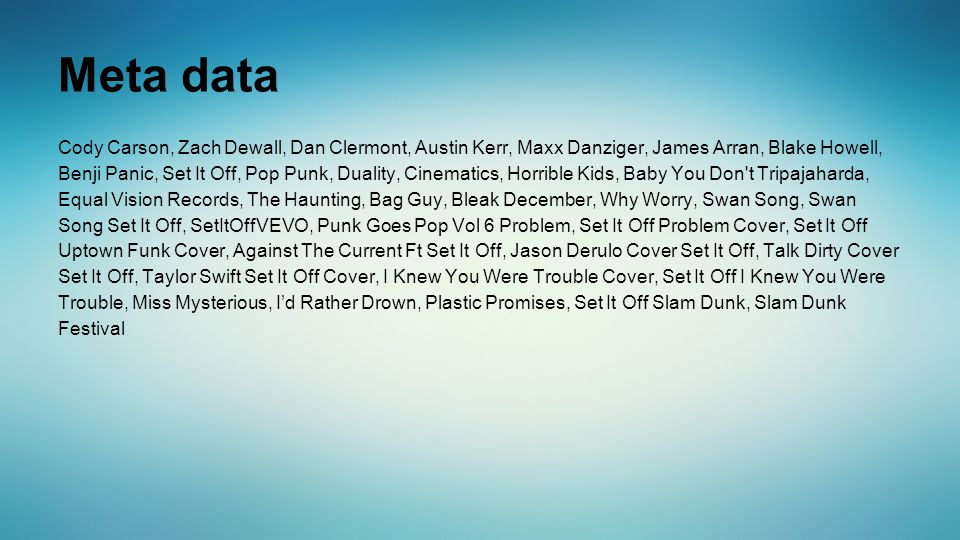 Meta data

Cody Carson, Zach Dewall, Dan Clermont, Austin Kerr, Maxx Danziger, James Arran, Blake Howell, Benji Panic, Set It Off, Pop Punk, Duality, Cinematics, Horrible Kids, Baby You Don't Tripajaharda, Equal Vision Records, The Haunting, Bag Guy, Bleak December, Why Worry, Swan Song, Swan Song Set It Off, SetItOffVEVO, Punk Goes Pop Vol 6 Problem, Set It Off Problem Cover, Set It Off Uptown Funk Cover, Against The Current Ft Set It Off, Jason Derulo Cover Set It Off, Talk Dirty Cover Set It Off, Taylor Swift Set It Off Cover, I Knew You Were Trouble Cover, Set It Off I Knew You Were Trouble, Miss Mysterious, I'd Rather Drown, Plastic Promises, Set It Off Slam Dunk, Slam Dunk Festival